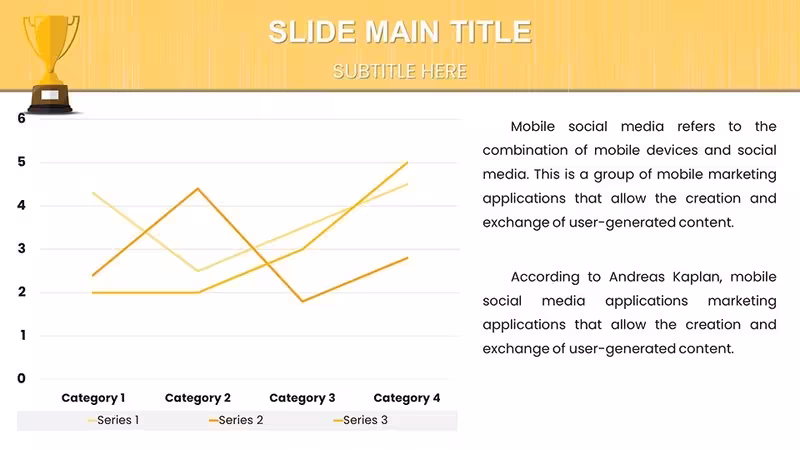 SLIDE MAIN TITLE

SUBTITLE HERE

6
5
4
3
2
1
0

Category 1 Category 2 Category 3 Category 4

Series 1 Series 2 Series 3

Mobile social media refers to the combination of mobile devices and social media. This is a group of mobile marketing applications that allow the creation and exchange of user-generated content.

According to Andreas Kaplan, mobile social media applications marketing applications that allow the creation and exchange of user-generated content.